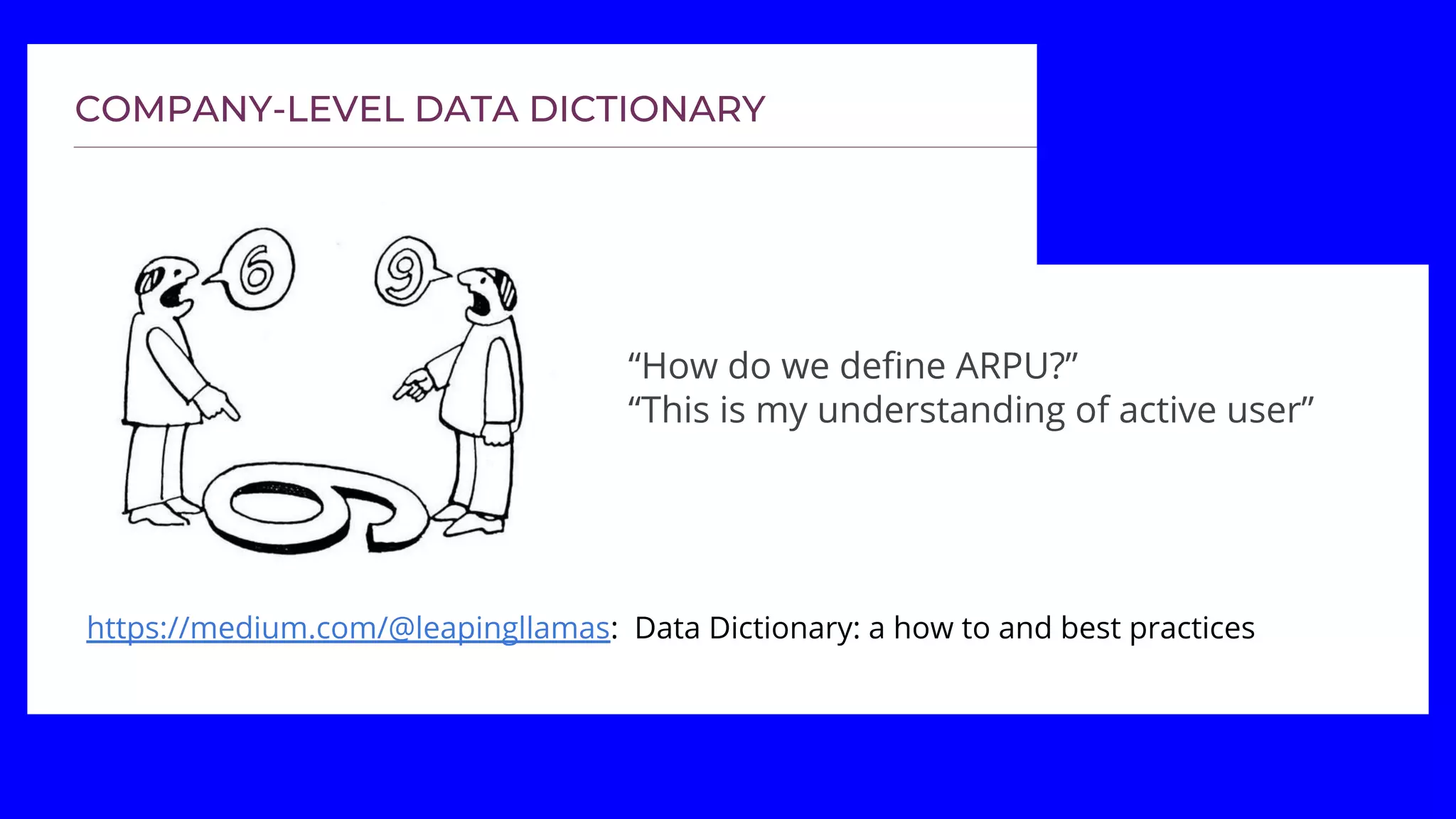 COMPANY-LEVEL DATA DICTIONARY

6

9

“How do we define ARPU?”
“This is my understanding of active user”

https://medium.com/@leapingllamas: Data Dictionary: a how to and best practices